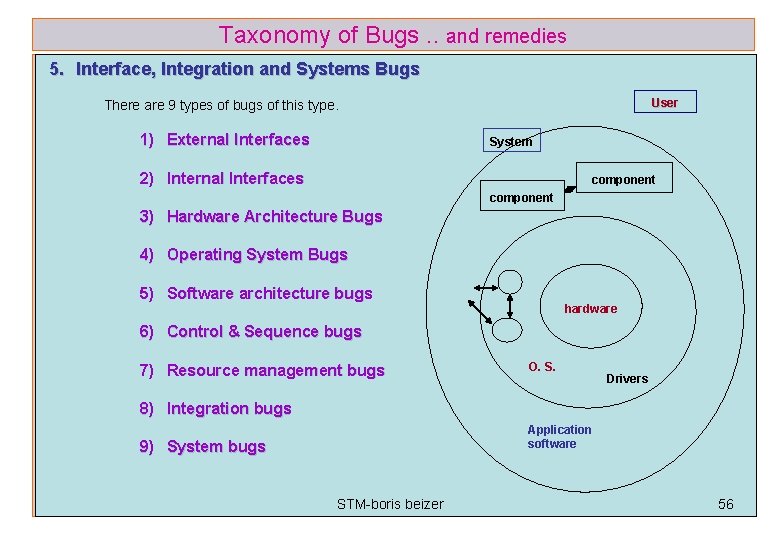 Taxonomy of Bugs .. and remedies

5. Interface, Integration and Systems Bugs

There are 9 types of bugs of this type.

1) External Interfaces
2) Internal Interfaces
3) Hardware Architecture Bugs
4) Operating System Bugs
5) Software architecture bugs
6) Control & Sequence bugs
7) Resource management bugs
8) Integration bugs
9) System bugs

User

System

component

component

hardware

O. S.

Drivers

Application software

STM-boris beizer

56